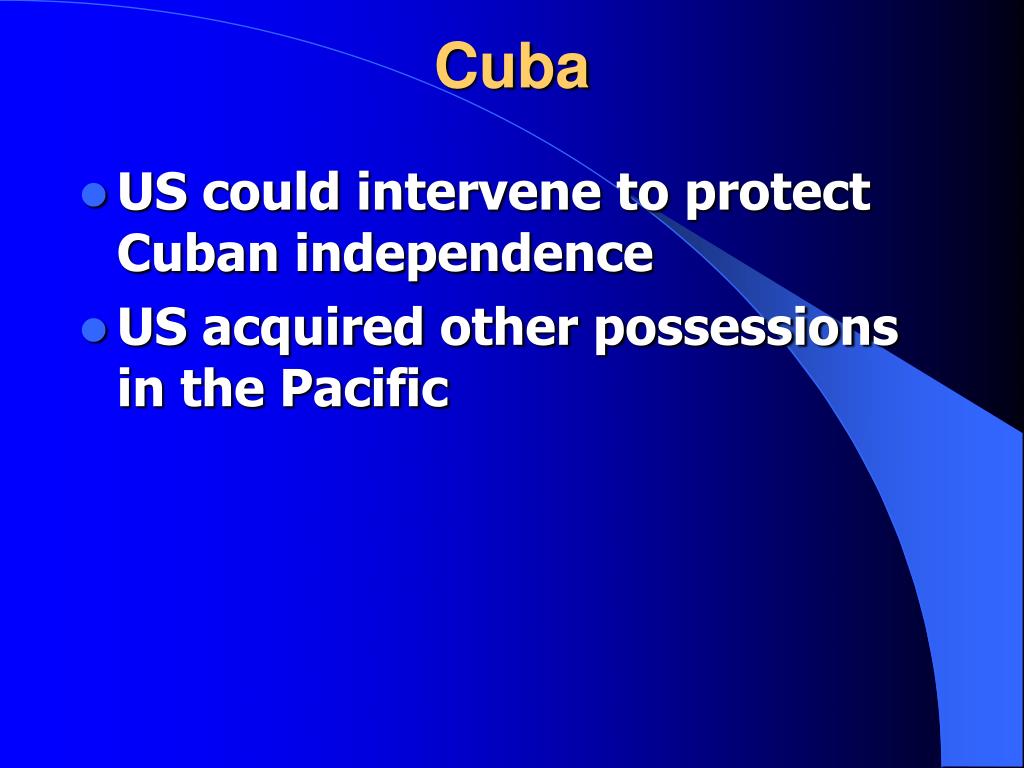 Cuba

- US could intervene to protect Cuban independence
- US acquired other possessions in the Pacific